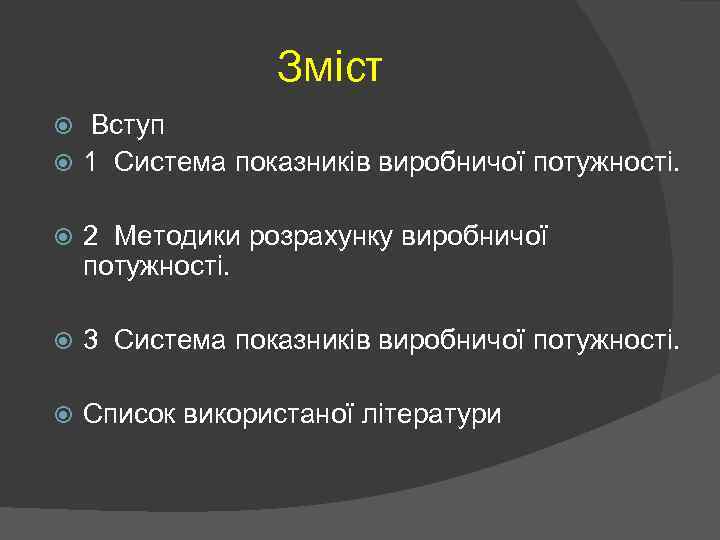 Зміст

Вступ

1 Система показників виробничої потужності.

2 Методики розрахунку виробничої потужності.

3 Система показників виробничої потужності.

Список використаної літератури